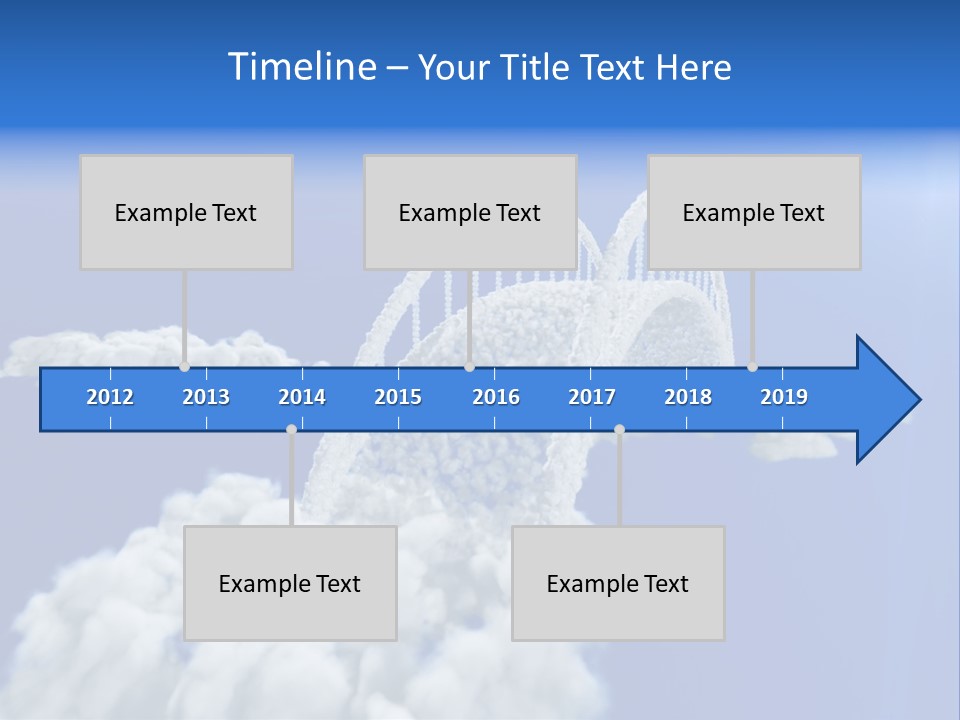 Timeline – Your Title Text Here

Example Text

Example Text

Example Text

2012 2013 2014 2015 2016 2017 2018 2019

Example Text

Example Text